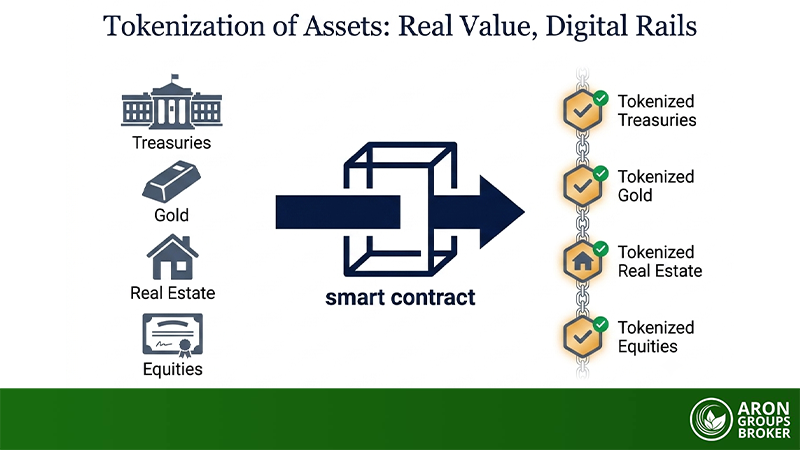 Tokenization of Assets: Real Value, Digital Rails

Treasuries

Gold

Real Estate

Equities

smart contract

Tokenized Treasuries

Tokenized Gold

Tokenized Real Estate

Tokenized Equities

ARON GROUPS BROKER